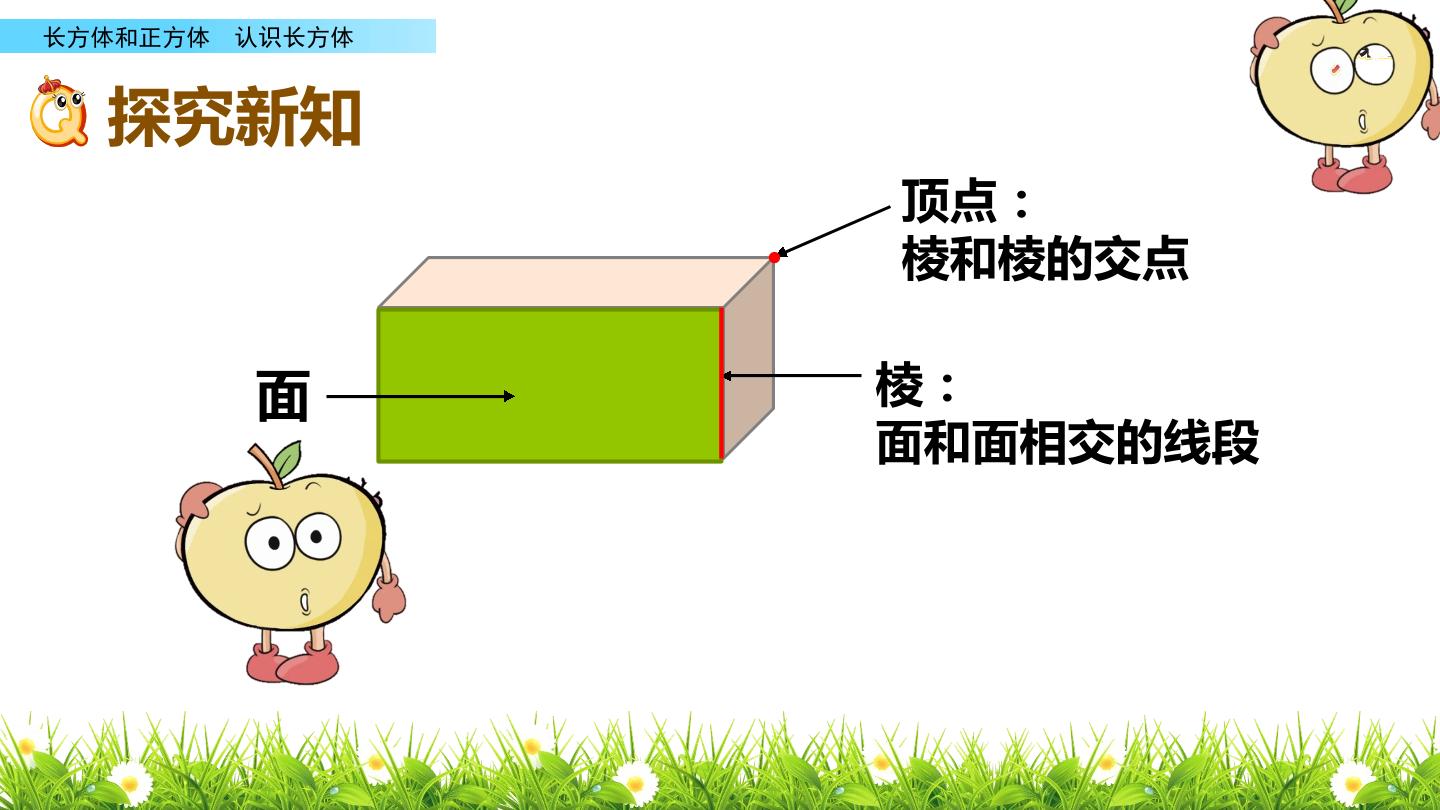 长方体和正方体　认识长方体

探究新知

顶点：
棱和棱的交点

面

棱：
面和面相交的线段